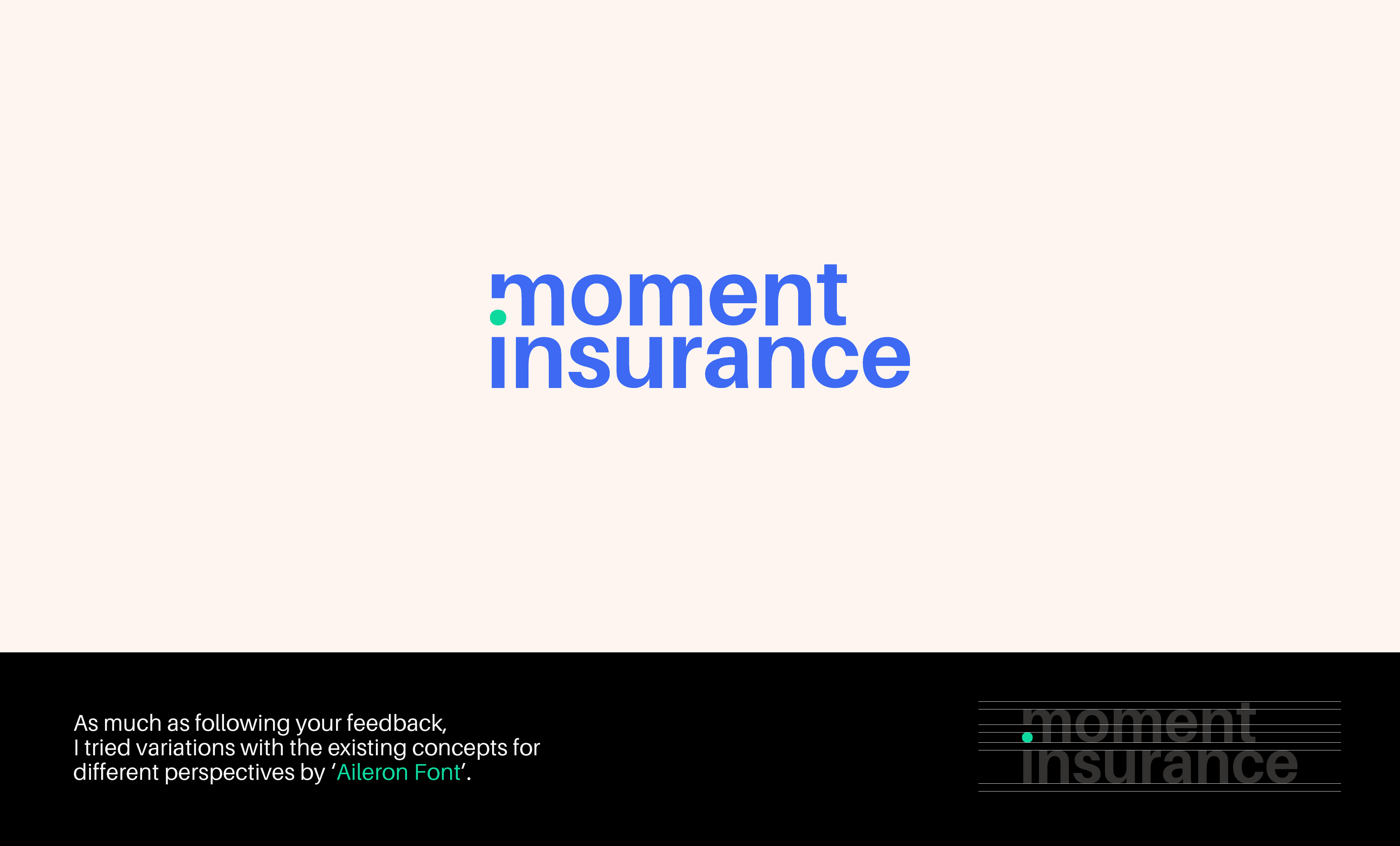 moment
insurance

As much as following your feedback,
I tried variations with the existing concepts for different perspectives by ‘Aileron Font’.

moment
insurance